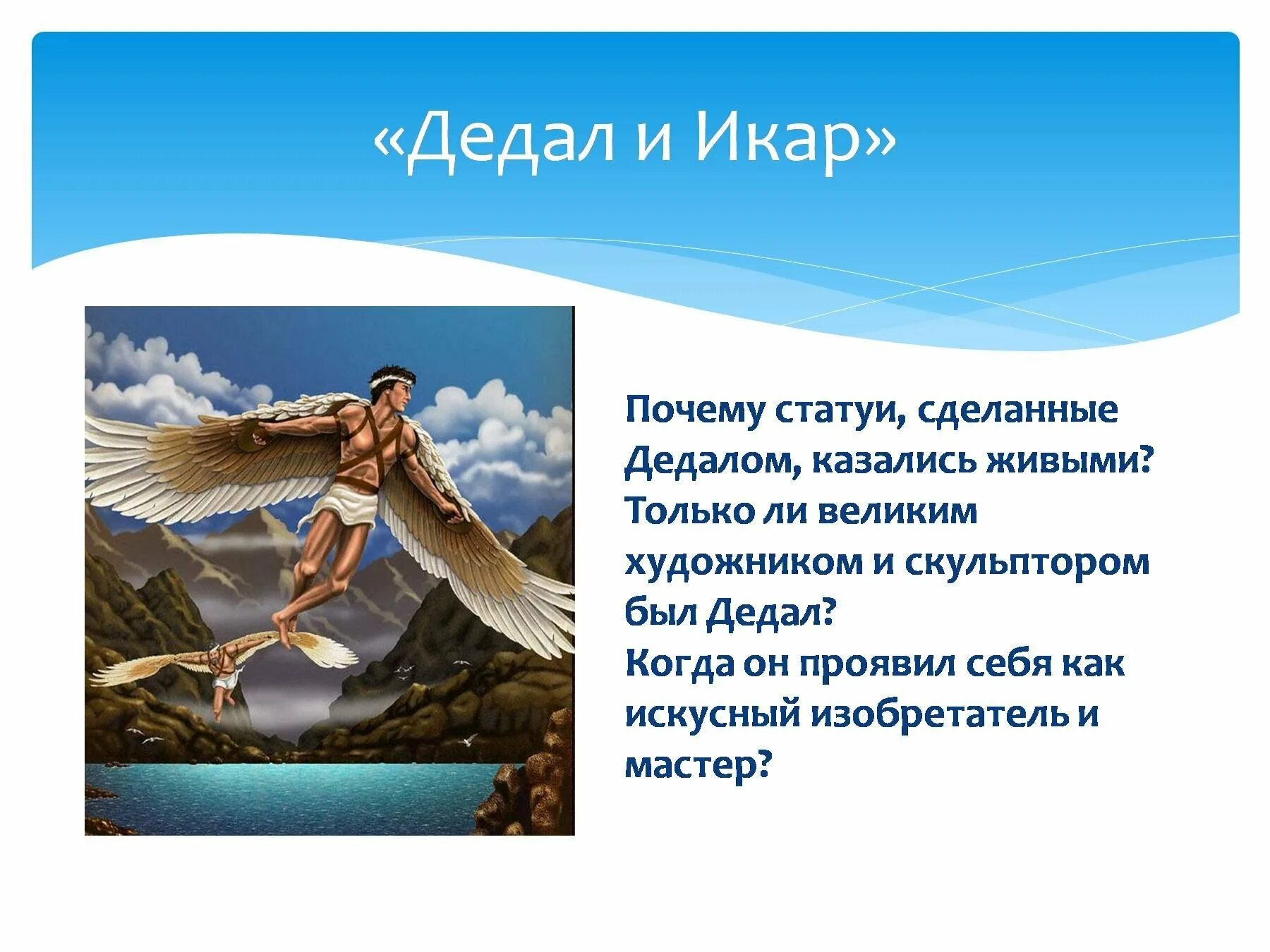 «Дедал и Икар»

Почему статуи, сделанные Дедалом, казались живыми? Только ли великим художником и скульптором был Дедал?
Когда он проявил себя как искусный изобретатель и мастер?